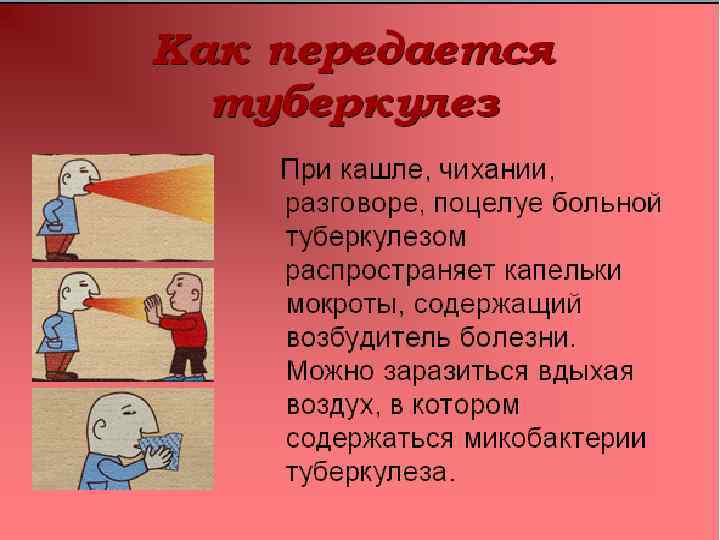 Как передается туберкулез

При кашле, чихании, разговоре, поцелуе больной туберкулезом распространяет капельки мокроты, содержащий возбудитель болезни. Можно заразиться вдыхая воздух, в котором содержаться микобактерии туберкулеза.